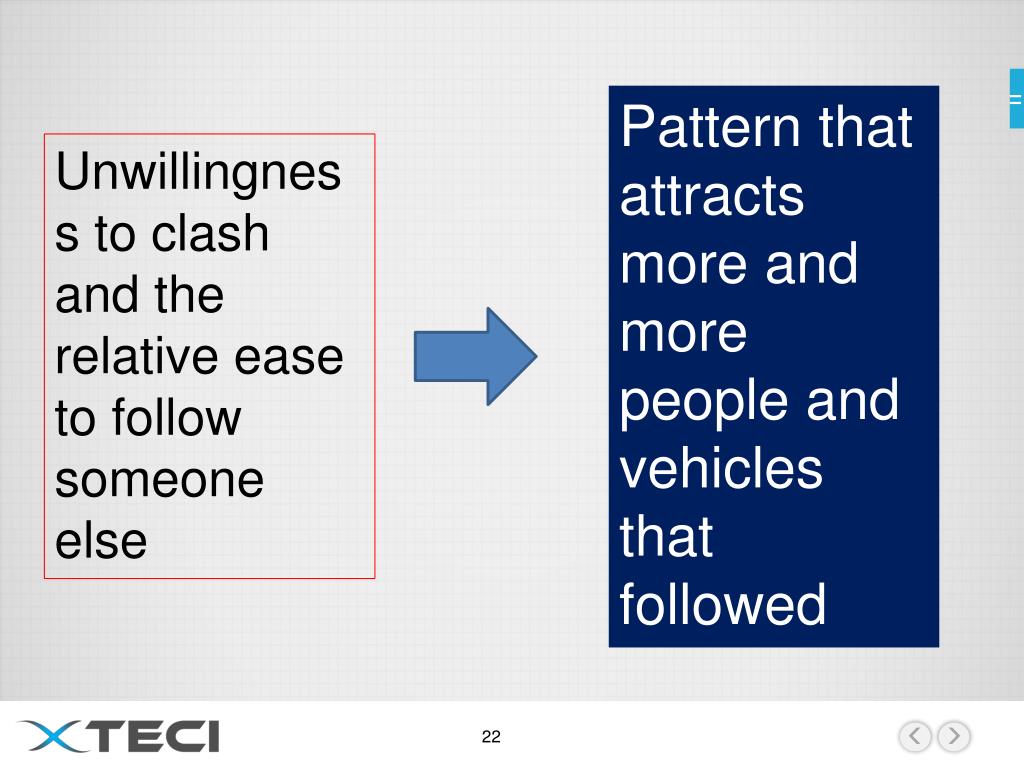 Unwillingnes s to clash and the relative ease to follow someone else

Pattern that attracts more and more people and vehicles that followed

XTECI

22